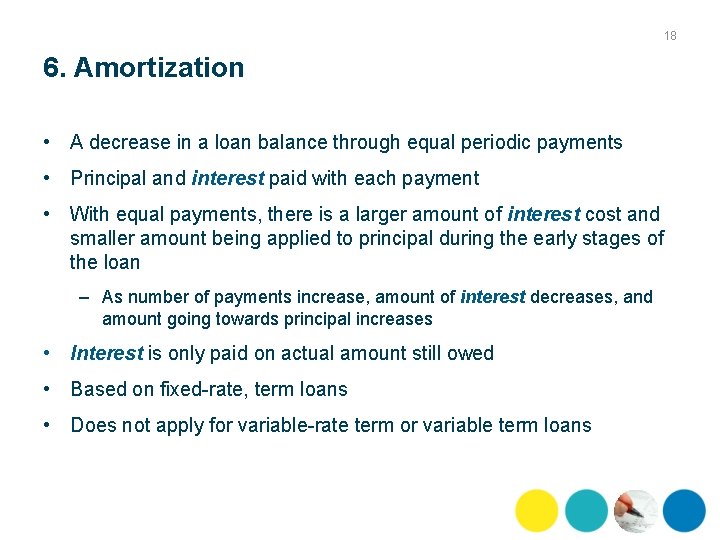 18

6. Amortization

• A decrease in a loan balance through equal periodic payments
• Principal and interest paid with each payment
• With equal payments, there is a larger amount of interest cost and smaller amount being applied to principal during the early stages of the loan
– As number of payments increase, amount of interest decreases, and amount going towards principal increases
• Interest is only paid on actual amount still owed
• Based on fixed-rate, term loans
• Does not apply for variable-rate term or variable term loans